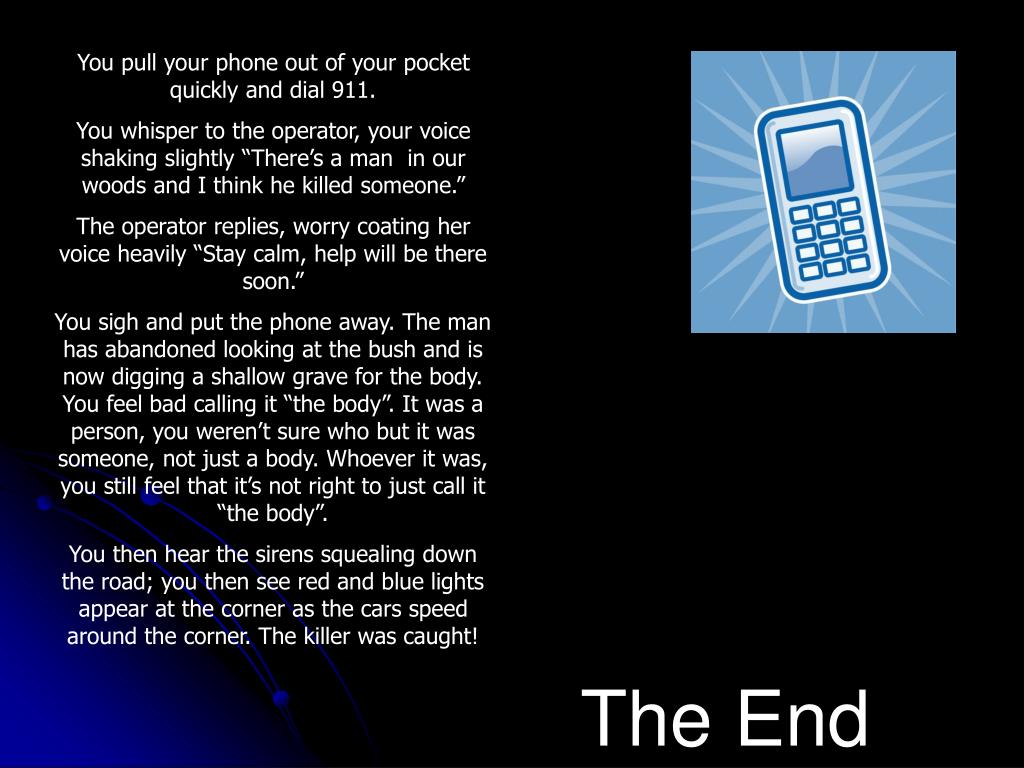 You pull your phone out of your pocket quickly and dial 911.

You whisper to the operator, your voice shaking slightly “There’s a man  in our woods and I think he killed someone.”

The operator replies, worry coating her voice heavily “Stay calm, help will be there soon.”

You sigh and put the phone away. The man has abandoned looking at the bush and is now digging a shallow grave for the body. You feel bad calling it “the body”. It was a person, you weren’t sure who but it was someone, not just a body. Whoever it was, you still feel that it’s not right to just call it “the body”.

You then hear the sirens squealing down the road; you then see red and blue lights appear at the corner as the cars speed around the corner. The killer was caught!

The End